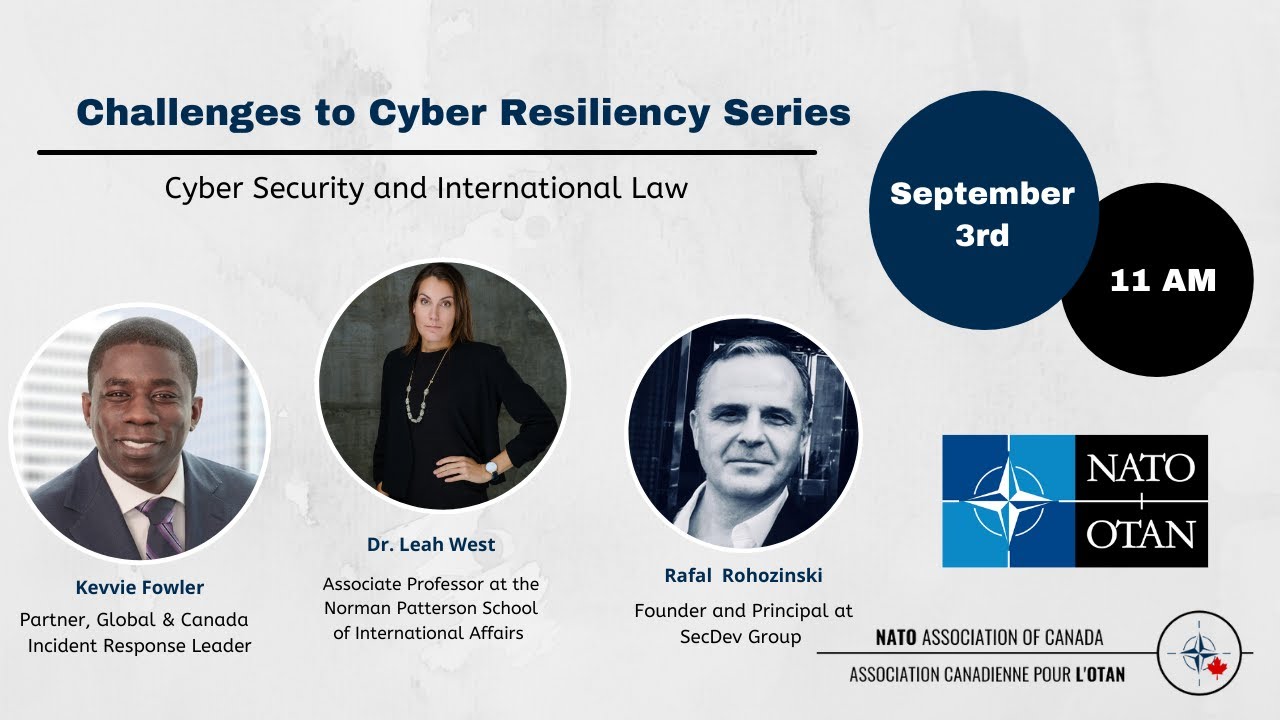 Challenges to Cyber Resiliency Series

Cyber Security and International Law

September 3rd

11 AM

Kevvie Fowler
Partner, Global & Canada Incident Response Leader

Dr. Leah West
Associate Professor at the Norman Patterson School of International Affairs

Rafal Rohozinski
Founder and Principal at SecDev Group

NATO
OTAN

NATO ASSOCIATION OF CANADA
ASSOCIATION CANADIENNE POUR L'OTAN